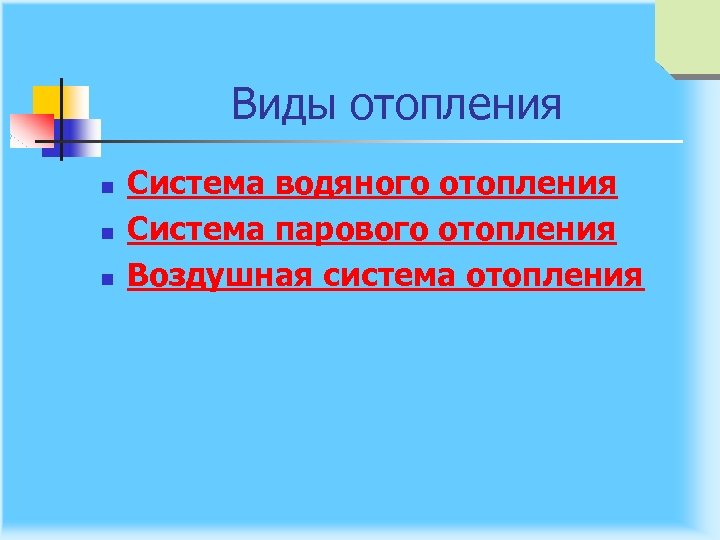 Виды отопления

- Система водяного отопления
- Система парового отопления
- Воздушная система отопления